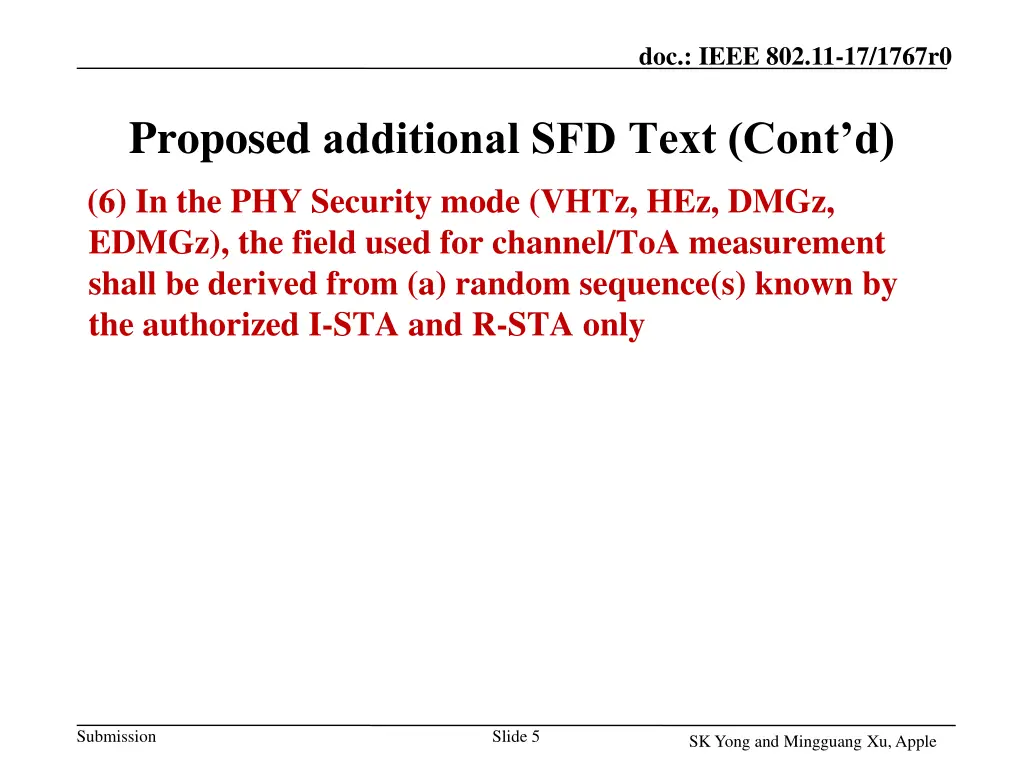 doc.: IEEE 802.11-17/1767r0

Proposed additional SFD Text (Cont’d)

(6) In the PHY Security mode (VHTz, HEz, DMGz, EDMGz), the field used for channel/ToA measurement shall be derived from (a) random sequence(s) known by the authorized I-STA and R-STA only

Submission

Slide 5

SK Yong and Mingguang Xu, Apple